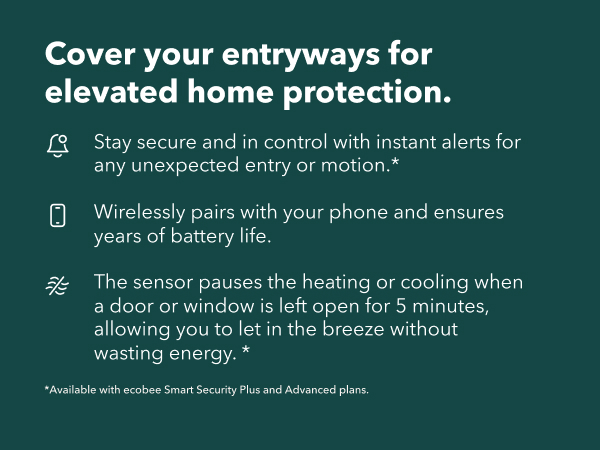 Cover your entryways for elevated home protection.

Stay secure and in control with instant alerts for any unexpected entry or motion.*

Wirelessly pairs with your phone and ensures years of battery life.

The sensor pauses the heating or cooling when a door or window is left open for 5 minutes, allowing you to let in the breeze without wasting energy. *

*Available with ecobee Smart Security Plus and Advanced plans.